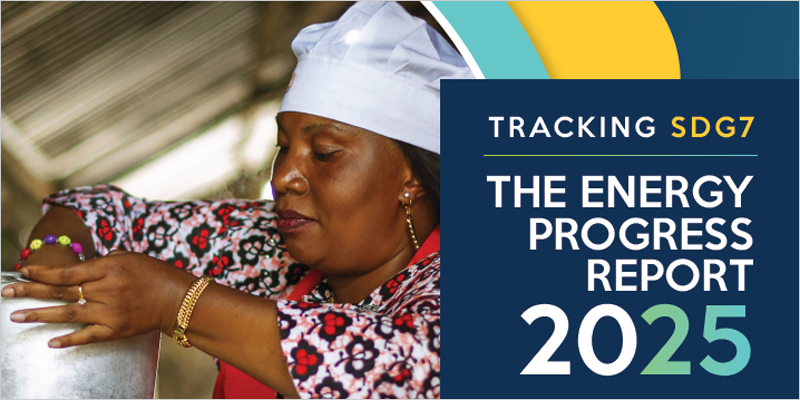 TRACKING SDG7

THE ENERGY PROGRESS REPORT 2025